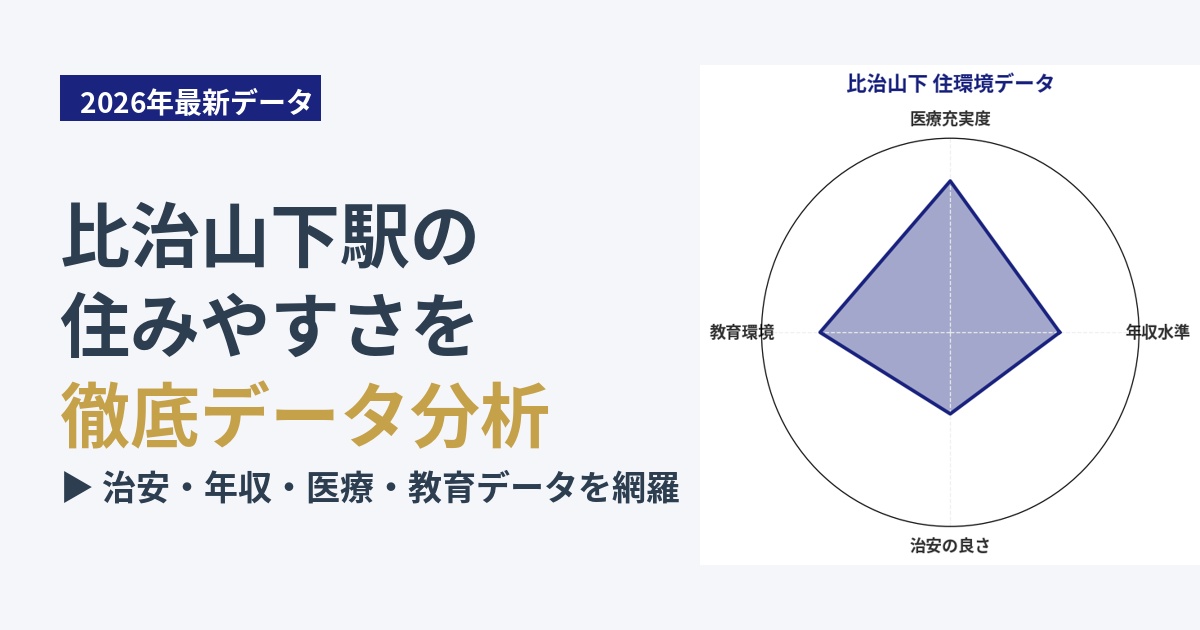 2026年最新データ

比治山下駅の
住みやすさを
徹底データ分析

▶ 治安・年収・医療・教育データを網羅

比治山下 住環境データ

医療充実度

年収水準

治安の良さ

教育環境